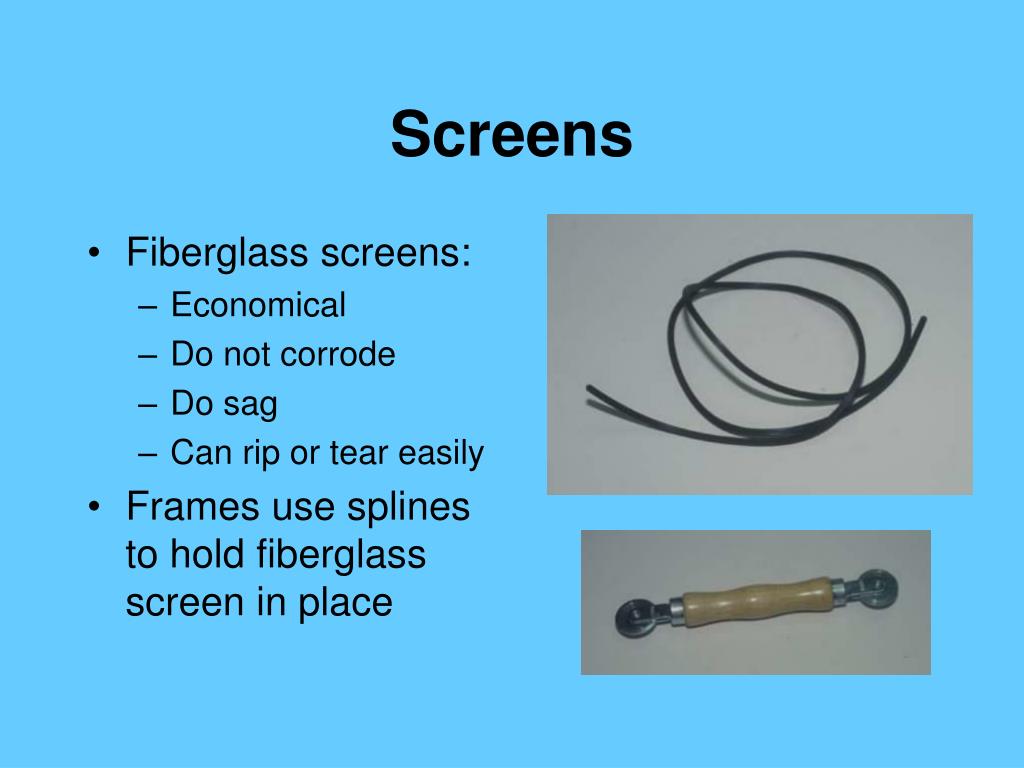 Screens

• Fiberglass screens:
  – Economical
  – Do not corrode
  – Do sag
  – Can rip or tear easily
• Frames use splines to hold fiberglass screen in place